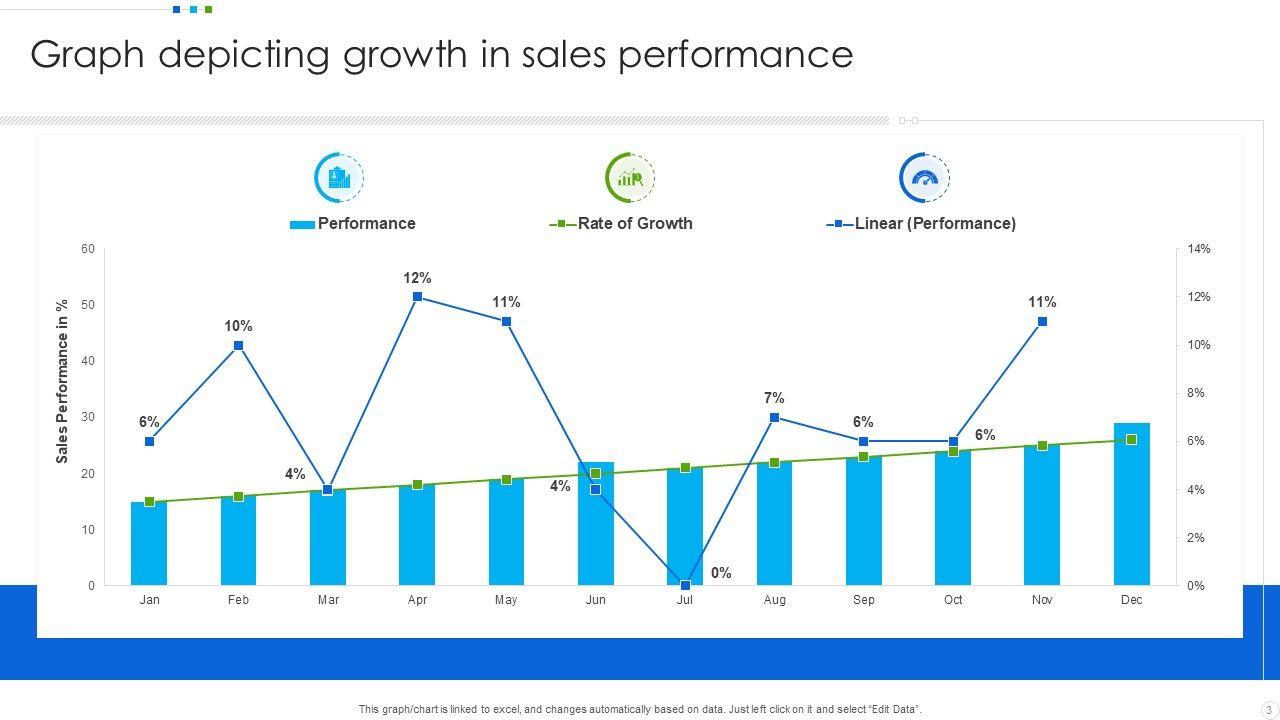 Graph depicting growth in sales performance

Performance
Rate of Growth
Linear (Performance)

Sales Performance in %

60
50
40
30
20
10
0

14%
12%
10%
8%
6%
4%
2%
0%

6%
10%
4%
12%
11%
4%
0%
7%
6%
6%
11%

Jan
Feb
Mar
Apr
May
Jun
Jul
Aug
Sep
Oct
Nov
Dec

This graph/chart is linked to excel, and changes automatically based on data. Just left click on it and select "Edit Data".

3